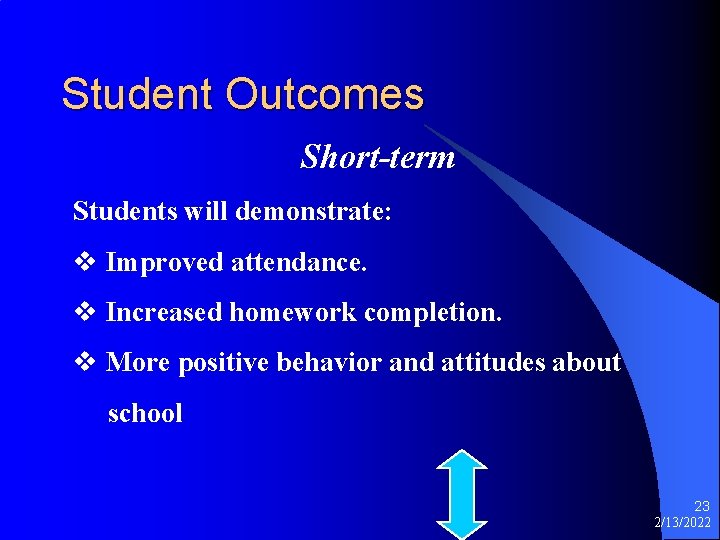 Student Outcomes

Short-term

Students will demonstrate:

❖ Improved attendance.

❖ Increased homework completion.

❖ More positive behavior and attitudes about school

23
2/13/2022